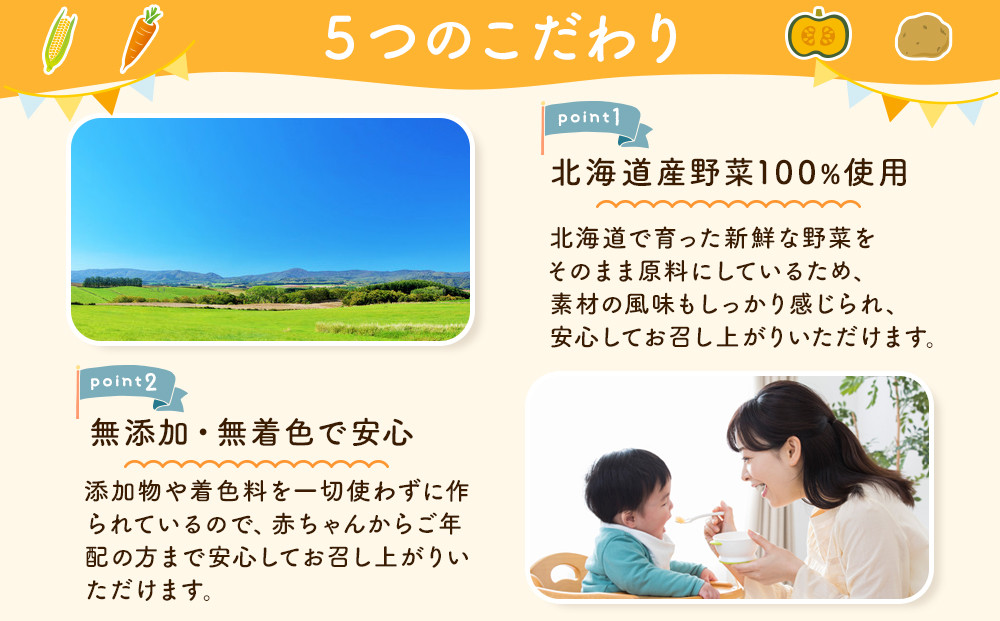 5つのこだわり

point1

北海道産野菜100%使用

北海道で育った新鮮な野菜をそのまま原料にしているため、素材の風味もしっかり感じられ、安心してお召し上がりいただけます。

point2

無添加・無着色で安心

添加物や着色料を一切使わずに作られているので、赤ちゃんからご年配の方まで安心してお召し上がりいただけます。